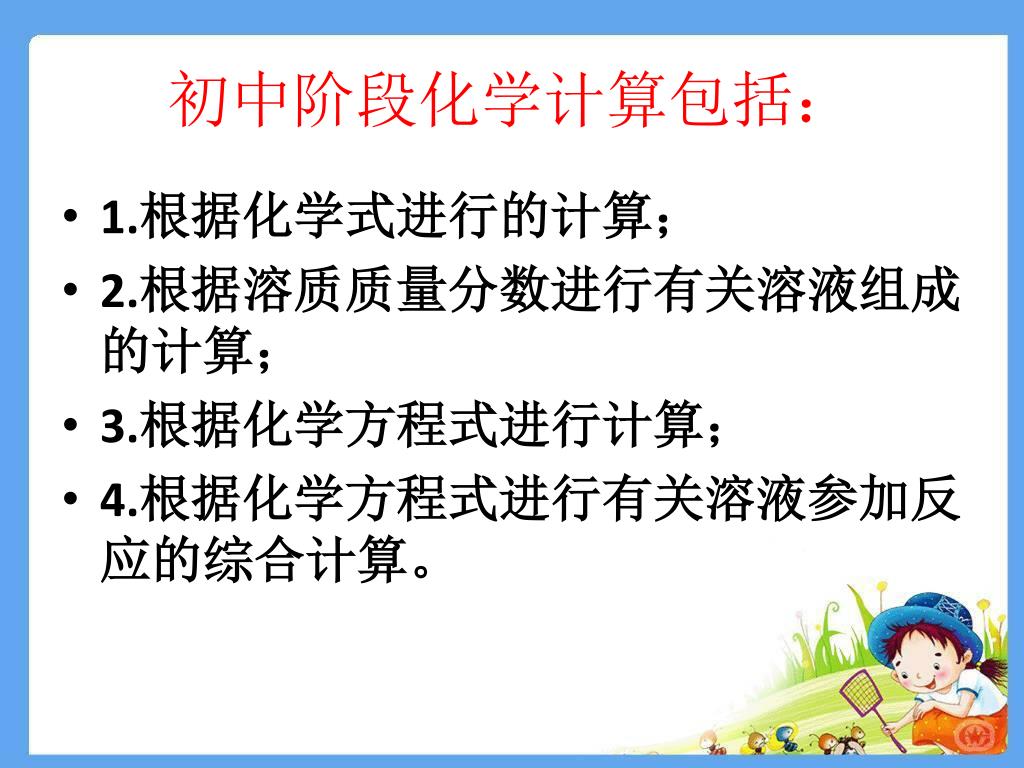 初中阶段化学计算包括：

• 1.根据化学式进行的计算；
• 2.根据溶质质量分数进行有关溶液组成的计算；
• 3.根据化学方程式进行计算；
• 4.根据化学方程式进行有关溶液参加反应的综合计算。